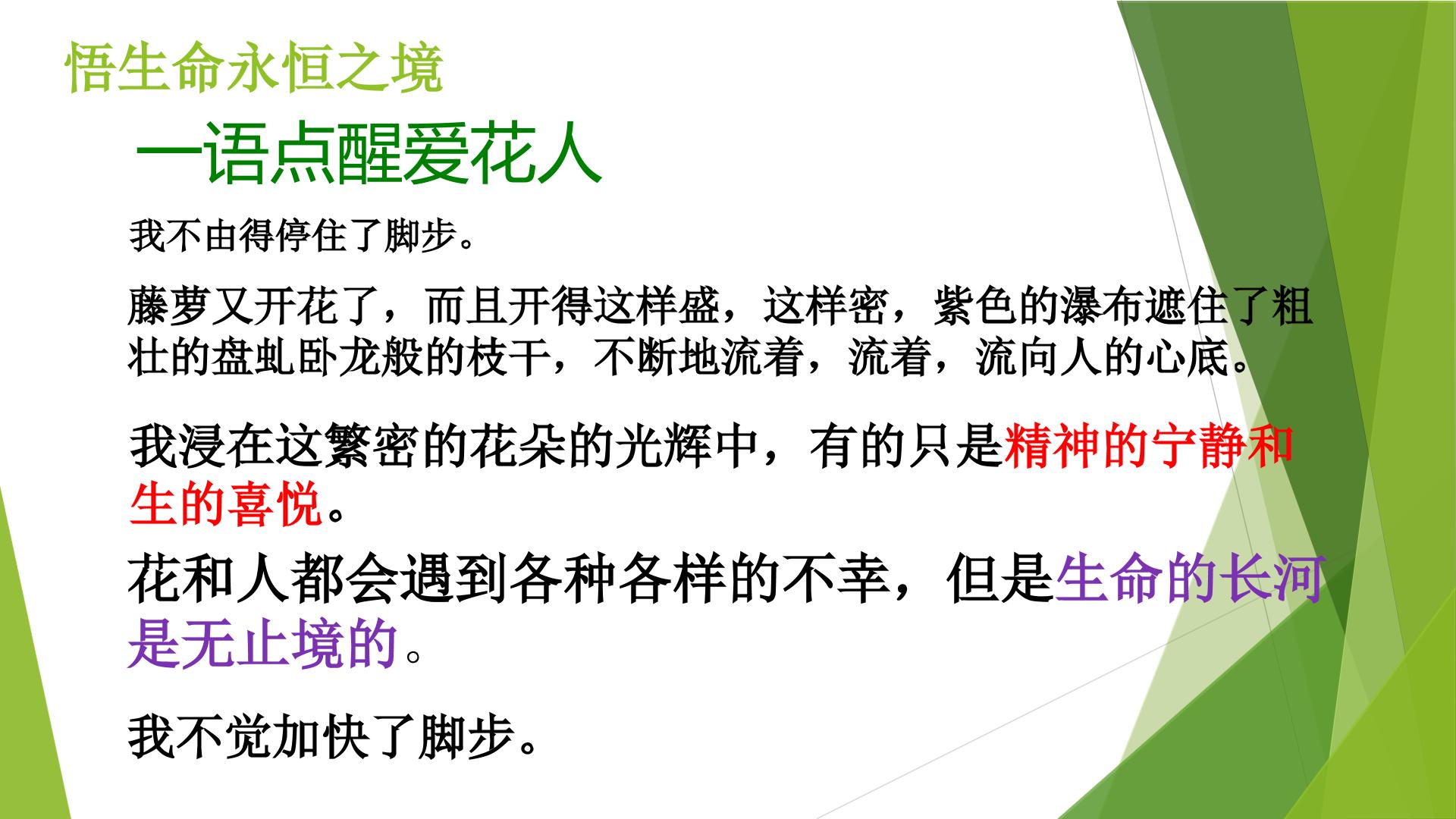 悟生命永恒之境

一语点醒爱花人

我不由得停住了脚步。

藤萝又开花了，而且开得这样盛，这样密，紫色的瀑布遮住了粗壮的盘虬卧龙般的枝干，不断地流着，流着，流向人的心底。

我浸在这繁密的花朵的光辉中，有的只是精神的宁静和生的喜悦。

花和人都会遇到各种各样的不幸，但是生命的长河是无止境的。

我不觉加快了脚步。